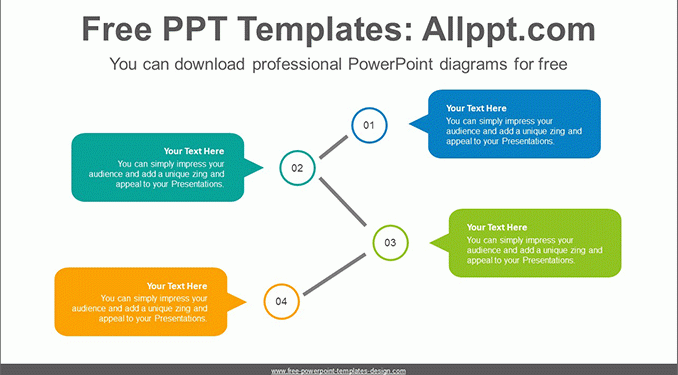 Free PPT Templates: Allppt.com

You can download professional PowerPoint diagrams for free

01

Your Text Here
You can simply impress your audience and add a unique zing and appeal to your Presentations.

02

Your Text Here
You can simply impress your audience and add a unique zing and appeal to your Presentations.

03

Your Text Here
You can simply impress your audience and add a unique zing and appeal to your Presentations.

04

Your Text Here
You can simply impress your audience and add a unique zing and appeal to your Presentations.

www.free-powerpoint-templates-design.com